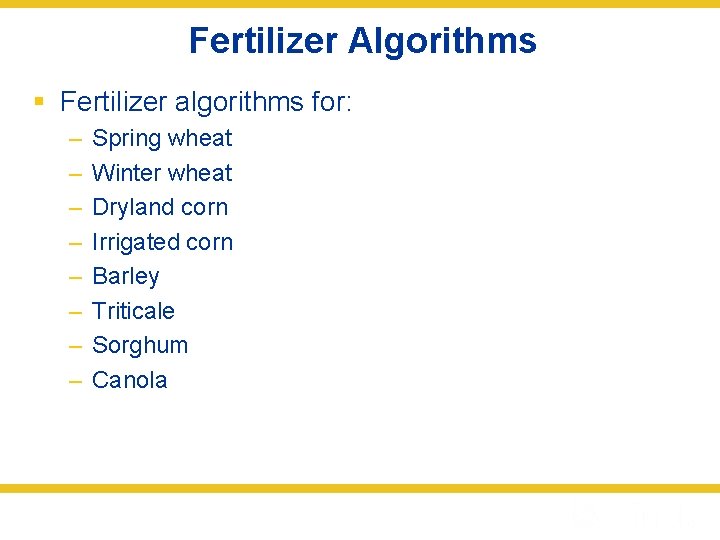 Fertilizer Algorithms

▪ Fertilizer algorithms for:
– Spring wheat
– Winter wheat
– Dryland corn
– Irrigated corn
– Barley
– Triticale
– Sorghum
– Canola